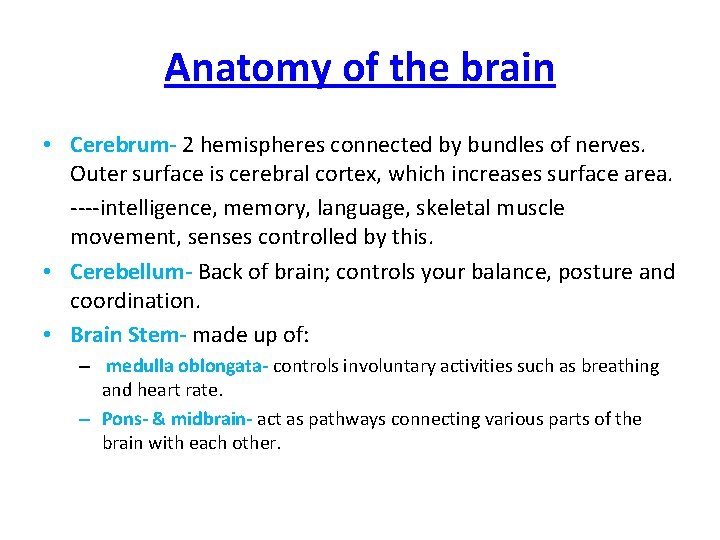 Anatomy of the brain

• Cerebrum- 2 hemispheres connected by bundles of nerves. Outer surface is cerebral cortex, which increases surface area.

----intelligence, memory, language, skeletal muscle movement, senses controlled by this.

• Cerebellum- Back of brain; controls your balance, posture and coordination.

• Brain Stem- made up of:

– medulla oblongata- controls involuntary activities such as breathing and heart rate.

– Pons- & midbrain- act as pathways connecting various parts of the brain with each other.